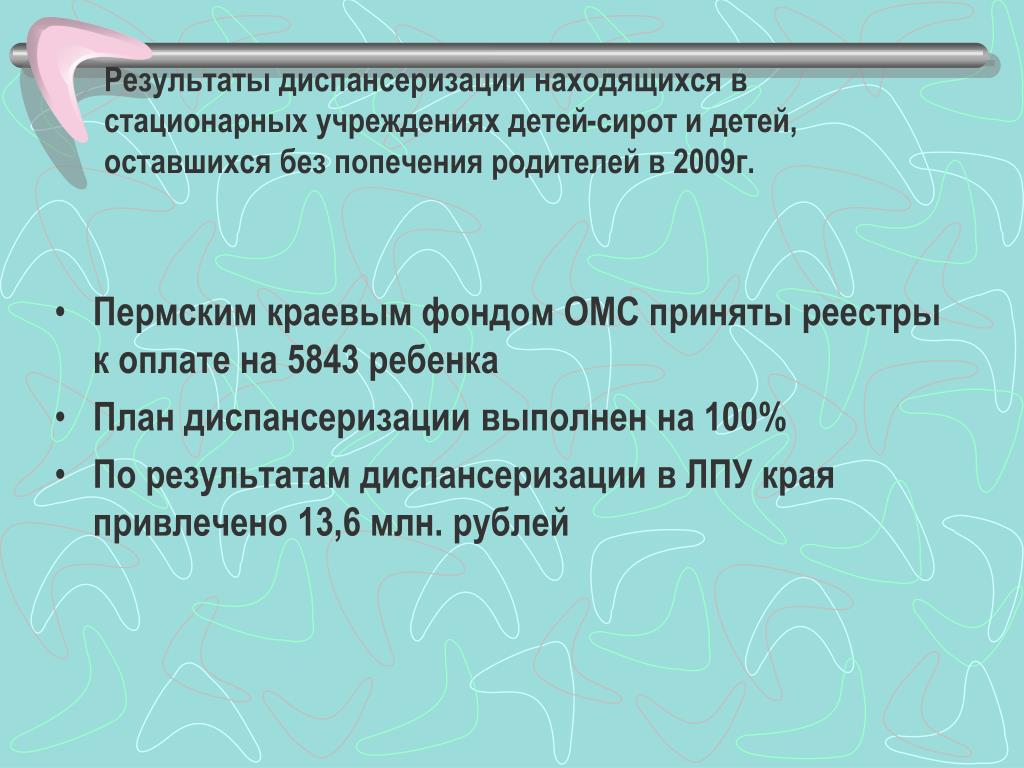 Результаты диспансеризации находящихся в стационарных учреждениях детей-сирот и детей, оставшихся без попечения родителей в 2009г.

• Пермским краевым фондом ОМС приняты реестры к оплате на 5843 ребенка
• План диспансеризации выполнен на 100%
• По результатам диспансеризации в ЛПУ края привлечено 13,6 млн. рублей